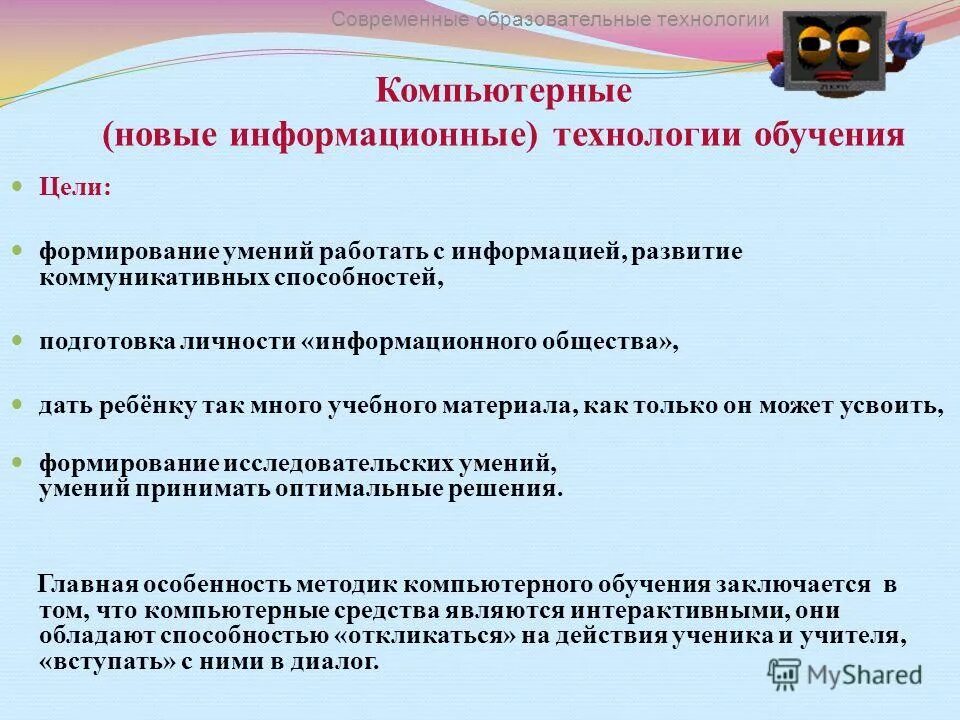 Современные образовательные технологии

Компьютерные (новые информационные) технологии обучения

Цели:

формирование умений работать с информацией, развитие коммуникативных способностей,

подготовка личности «информационного общества»,

дать ребёнку так много учебного материала, как только он может усвоить,

формирование исследовательских умений, умений принимать оптимальные решения.

Главная особенность методик компьютерного обучения заключается в том, что компьютерные средства являются интерактивными, они обладают способностью «откликаться» на действия ученика и учителя, «вступать» с ними в диалог.

MyShared